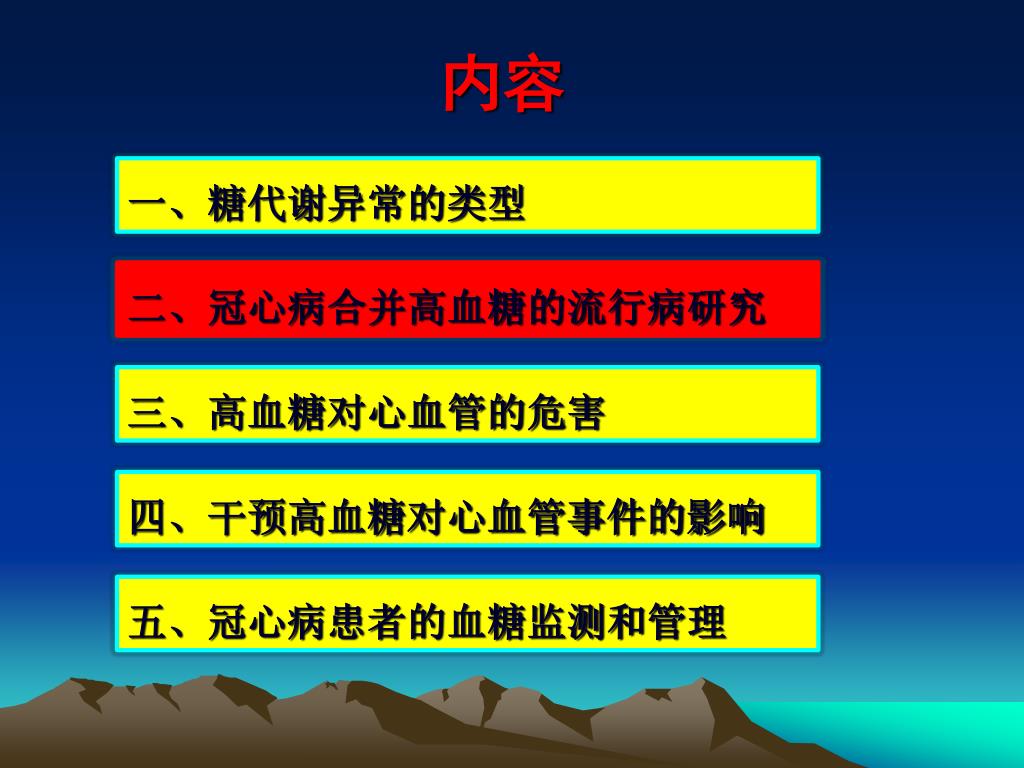 内容

一、糖代谢异常的类型

二、冠心病合并高血糖的流行病研究

三、高血糖对心血管的危害

四、干预高血糖对心血管事件的影响

五、冠心病患者的血糖监测和管理